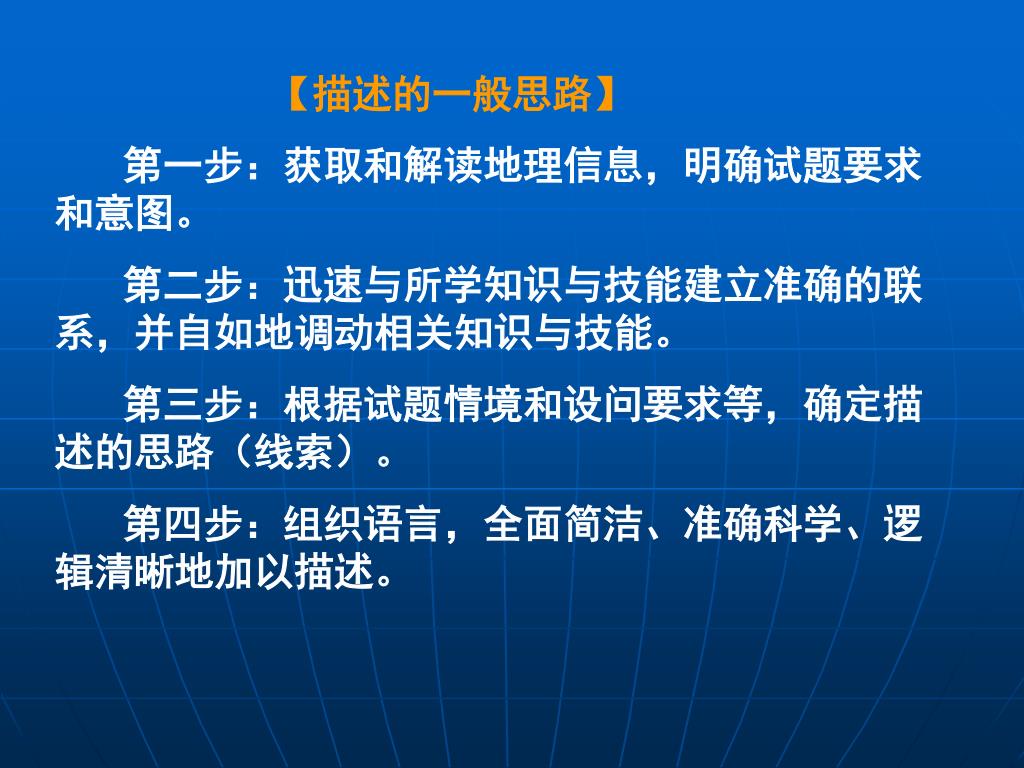 【描述的一般思路】

第一步：获取和解读地理信息，明确试题要求和意图。

第二步：迅速与所学知识与技能建立准确的联系，并自如地调动相关知识与技能。

第三步：根据试题情境和设问要求等，确定描述的思路（线索）。

第四步：组织语言，全面简洁、准确科学、逻辑清晰地加以描述。